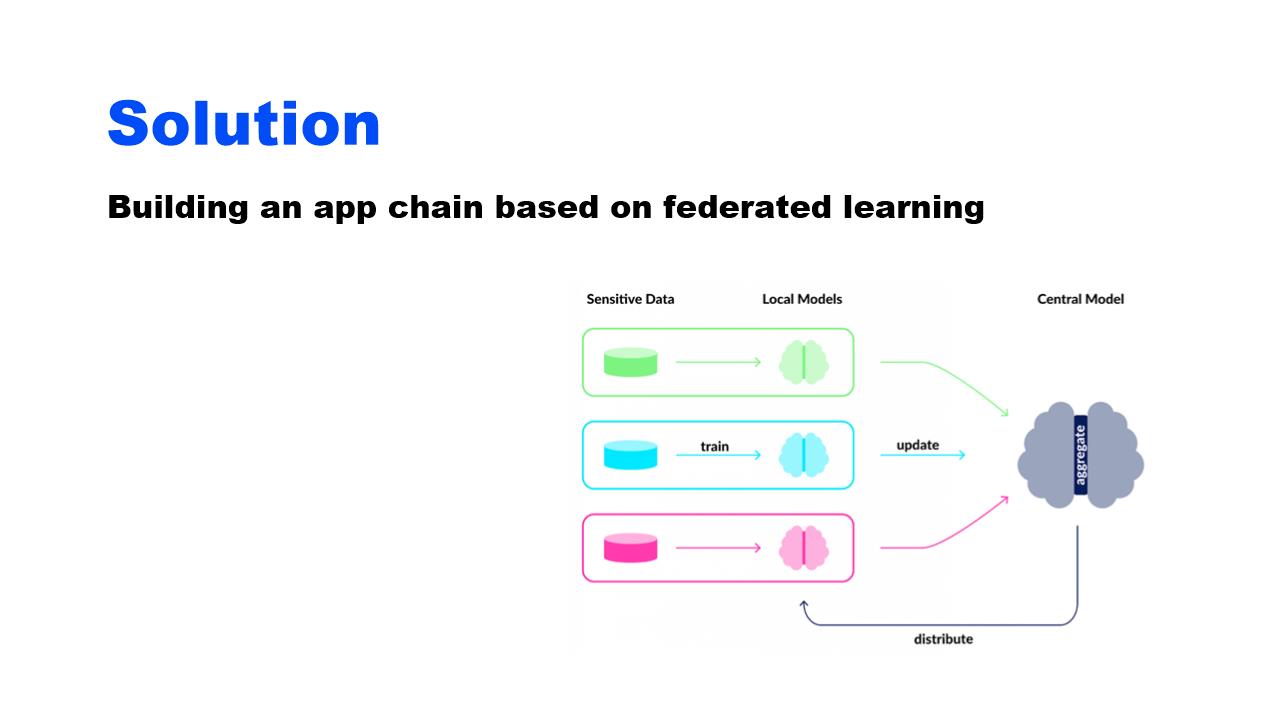 Solution

Building an app chain based on federated learning

Sensitive Data

Local Models

Central Model

train

update

aggregate

distribute